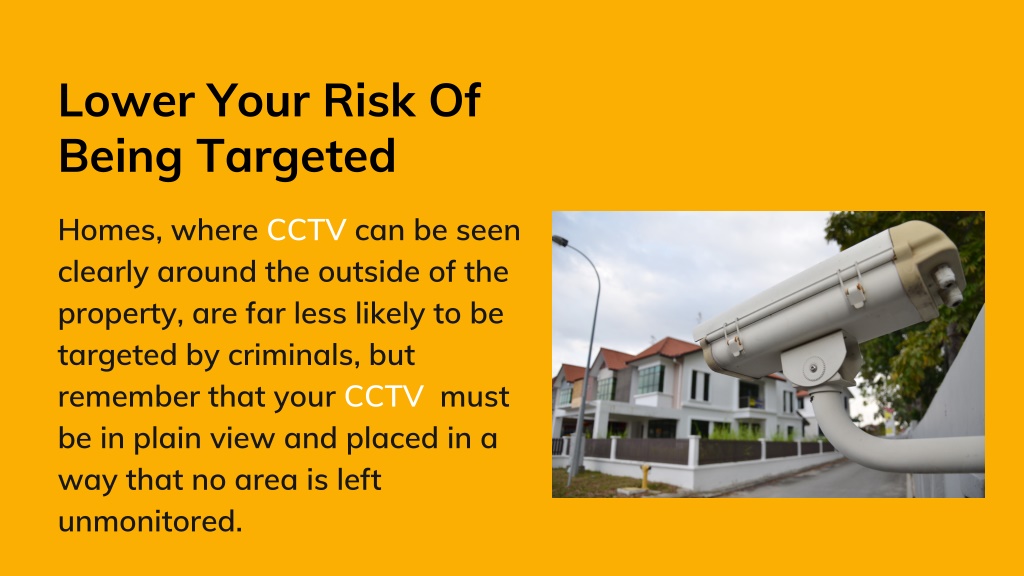 Lower Your Risk Of Being Targeted

Homes, where CCTV can be seen clearly around the outside of the property, are far less likely to be targeted by criminals, but remember that your CCTV  must be in plain view and placed in a way that no area is left unmonitored.